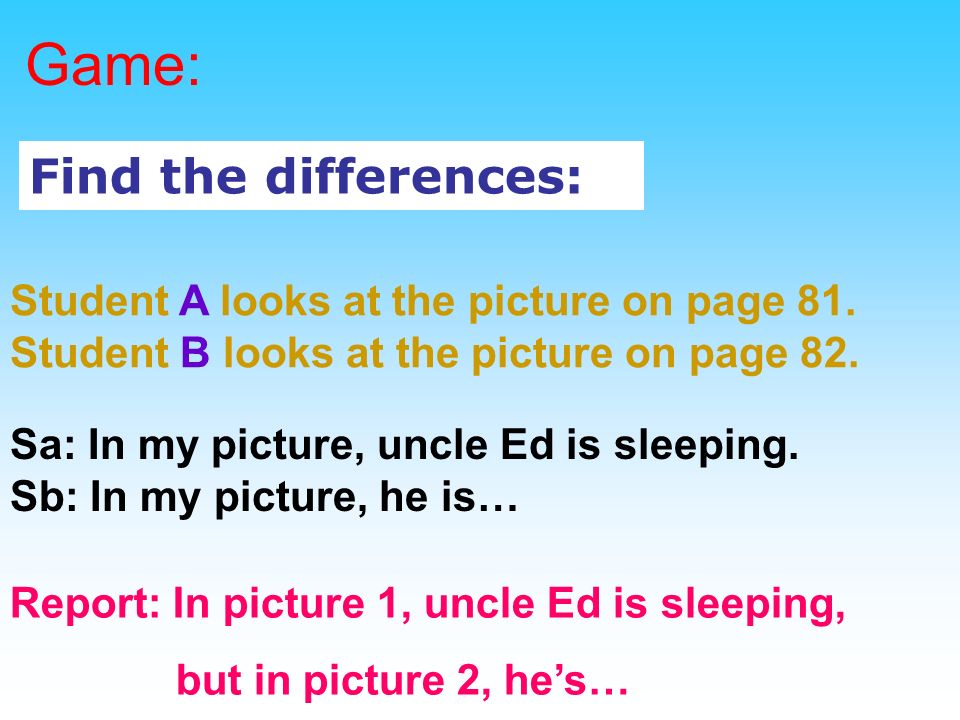 Game:

Find the differences:

Student A looks at the picture on page 81.
Student B looks at the picture on page 82.

Sa: In my picture, uncle Ed is sleeping.
Sb: In my picture, he is…

Report: In picture 1, uncle Ed is sleeping,

but in picture 2, he's…